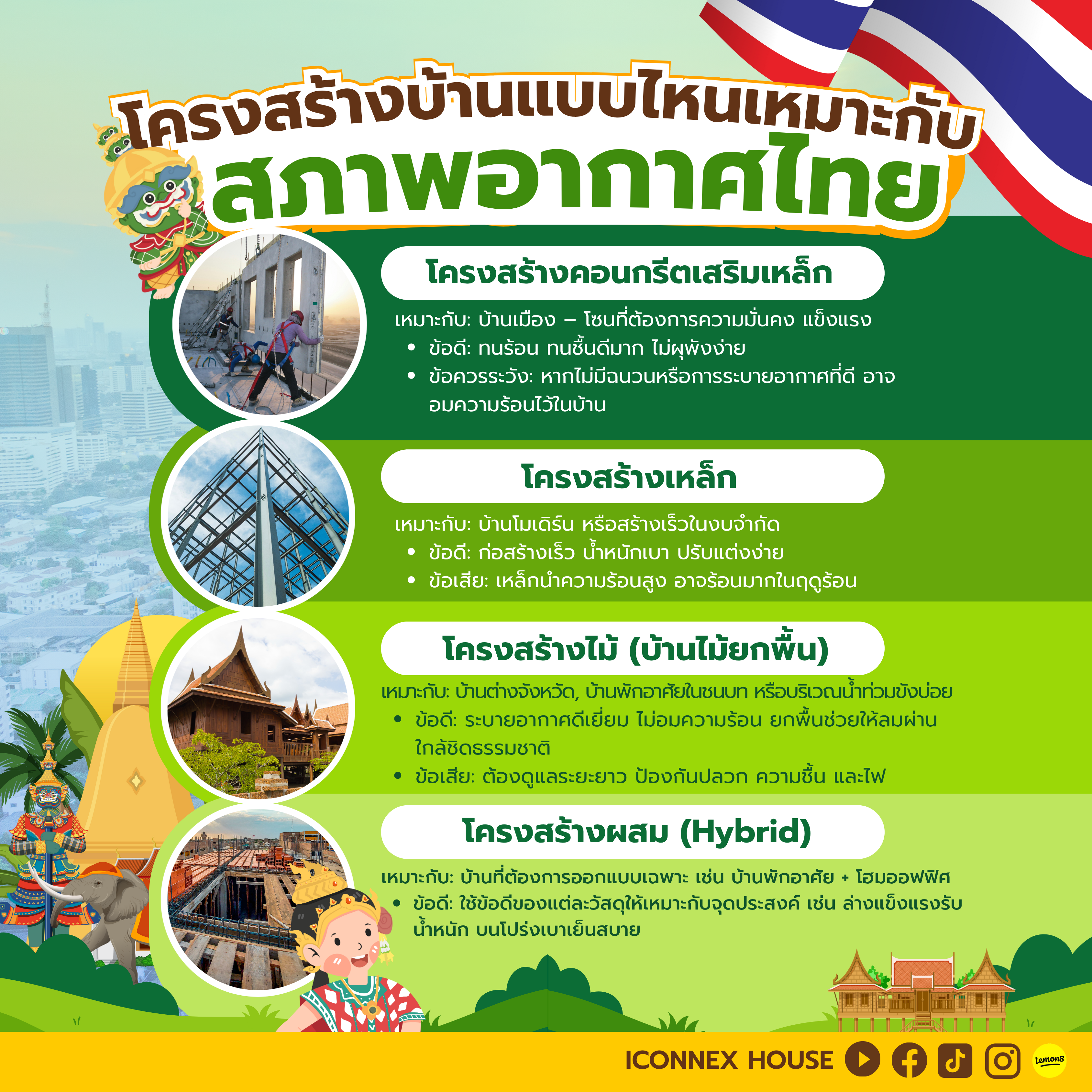 โครงสร้างบ้านแบบไหนเหมาะกับ
สภาพอากาศไทย

โครงสร้างคอนกรีตเสริมเหล็ก

เหมาะกับ: บ้านเมือง – โซนที่ต้องการความมั่นคง แข็งแรง
• ข้อดี: ทนร้อน ทนชื้นดีมาก ไม่ผุพังง่าย
• ข้อควรระวัง: หากไม่มีฉนวนหรือการระบายอากาศที่ดี อาจอมความร้อนไว้ในบ้าน

โครงสร้างเหล็ก

เหมาะกับ: บ้านโมเดิร์น หรือสร้างเร็วในงบจำกัด
• ข้อดี: ก่อสร้างเร็ว น้ำหนักเบา ปรับแต่งง่าย
• ข้อเสีย: เหล็กนำความร้อนสูง อาจร้อนมากในฤดูร้อน

โครงสร้างไม้ (บ้านไม้ยกพื้น)

เหมาะกับ: บ้านต่างจังหวัด, บ้านพักอาศัยในชนบท หรือบริเวณน้ำท่วมขังบ่อย
• ข้อดี: ระบายอากาศดีเยี่ยม ไม่อมความร้อน ยกพื้นช่วยให้ลมผ่าน ใกล้ชิดธรรมชาติ
• ข้อเสีย: ต้องดูแลระยะยาว ป้องกันปลวก ความชื้น และไฟ

โครงสร้างผสม (Hybrid)

เหมาะกับ: บ้านที่ต้องการออกแบบเฉพาะ เช่น บ้านพักอาศัย + โฮมออฟฟิศ
• ข้อดี: ใช้ข้อดีของแต่ละวัสดุให้เหมาะกับจุดประสงค์ เช่น ล่างแข็งแรงรับน้ำหนัก บนโปร่งเบาเย็นสบาย

ICONNEX HOUSE lemon8